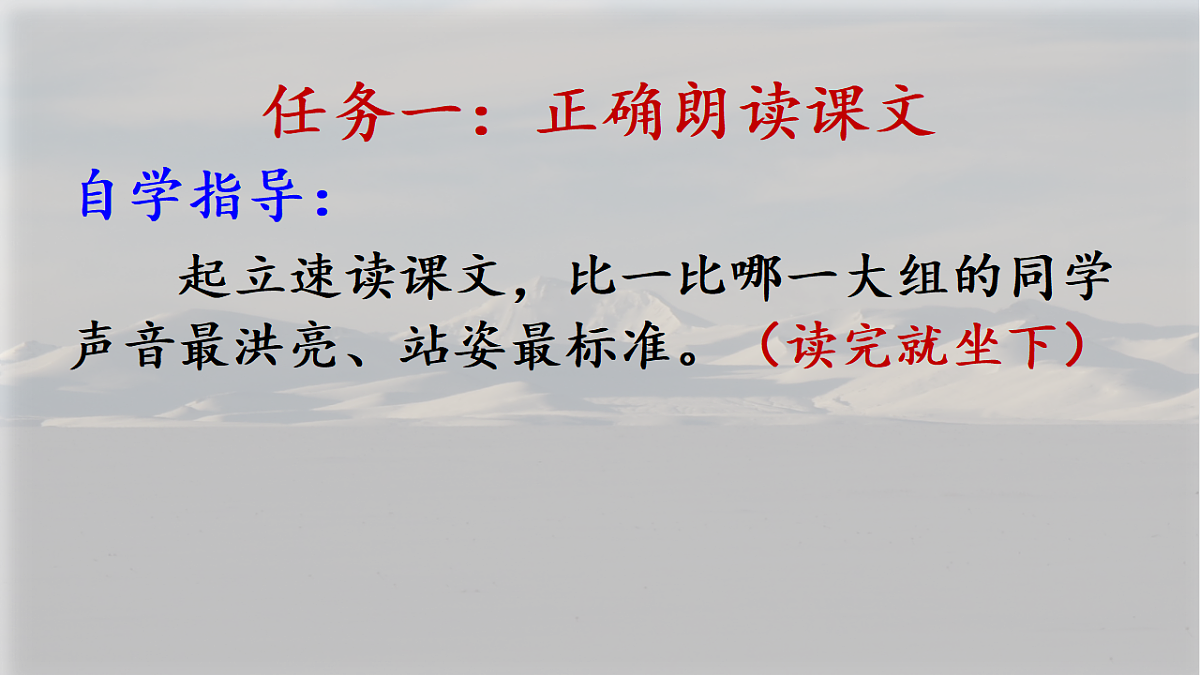 任务一：正确朗读课文

自学指导：

起立速读课文，比一比哪一大组的同学声音最洪亮、站姿最标准。（读完就坐下）